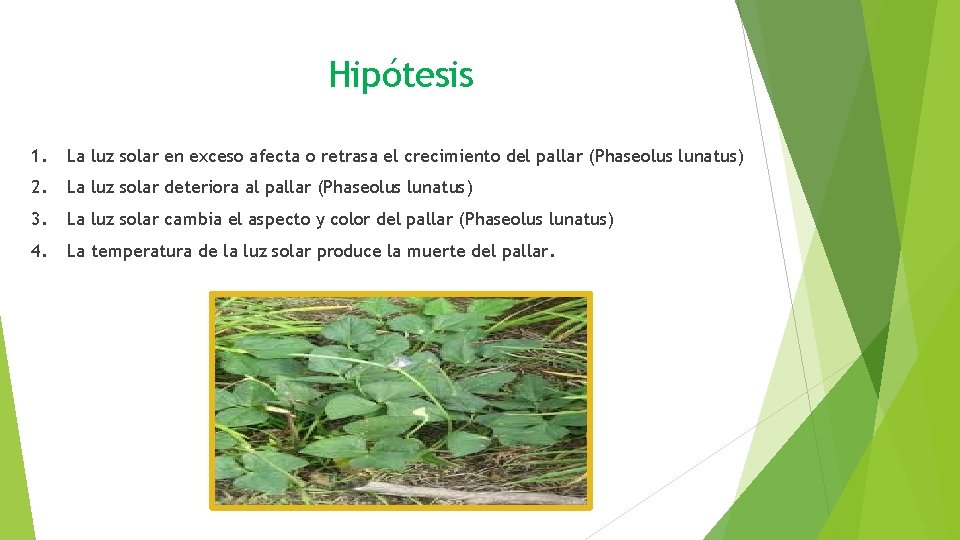 Hipótesis

1. La luz solar en exceso afecta o retrasa el crecimiento del pallar (Phaseolus lunatus)

2. La luz solar deteriora al pallar (Phaseolus lunatus)

3. La luz solar cambia el aspecto y color del pallar (Phaseolus lunatus)

4. La temperatura de la luz solar produce la muerte del pallar.